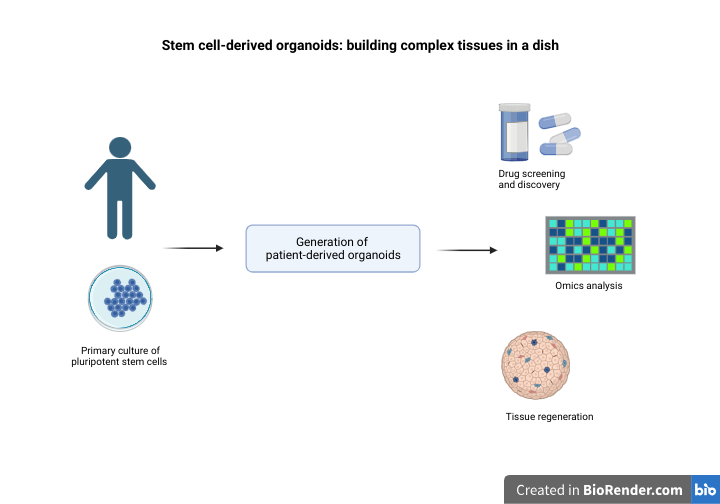 Stem cell-derived organoids: building complex tissues in a dish

Primary culture of pluripotent stem cells

Generation of patient-derived organoids

Drug screening and discovery

Omics analysis

Tissue regeneration

Created in BioRender.com bio